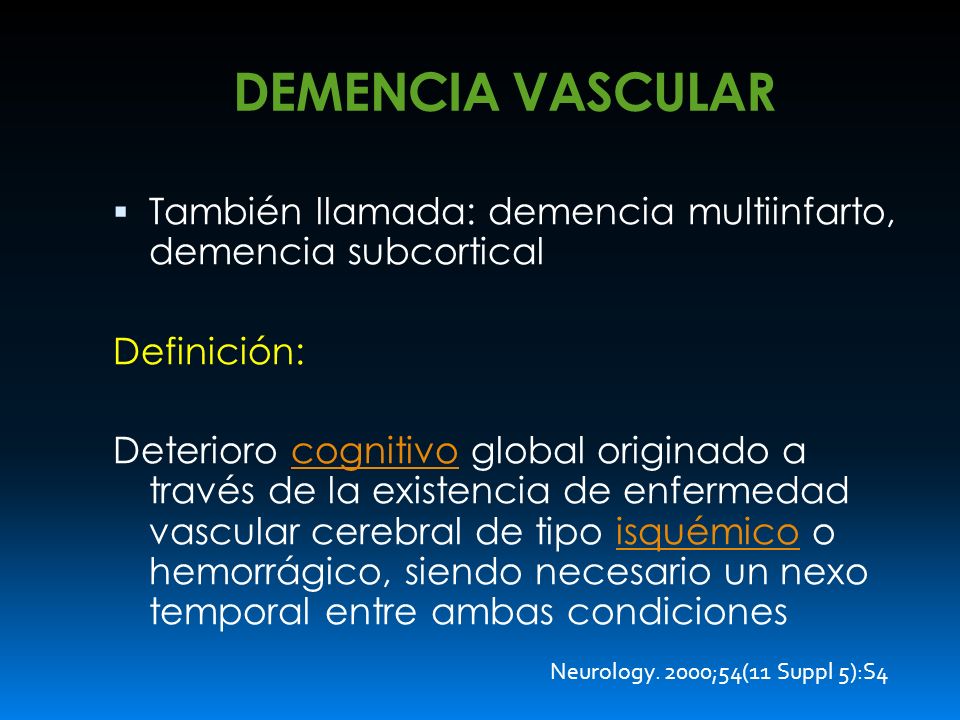 DEMENCIA VASCULAR

▪ También llamada: demencia multiinfarto, demencia subcortical

Definición:

Deterioro cognitivo global originado a través de la existencia de enfermedad vascular cerebral de tipo isquémico o hemorrágico, siendo necesario un nexo temporal entre ambas condiciones

Neurology. 2000;54(11 Suppl 5):S4